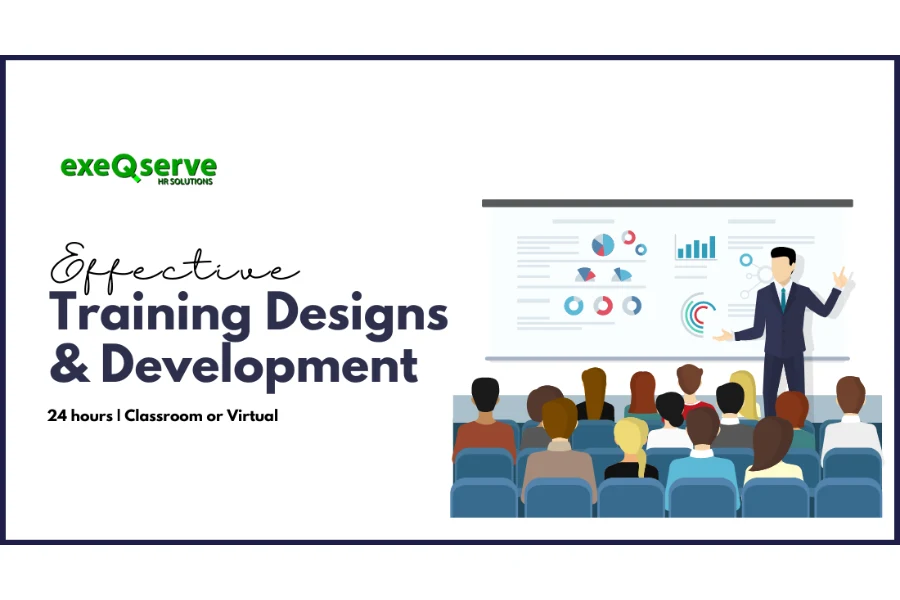 exeQserve
HR SOLUTIONS

Effective
Training Designs & Development

24 hours | Classroom or Virtual